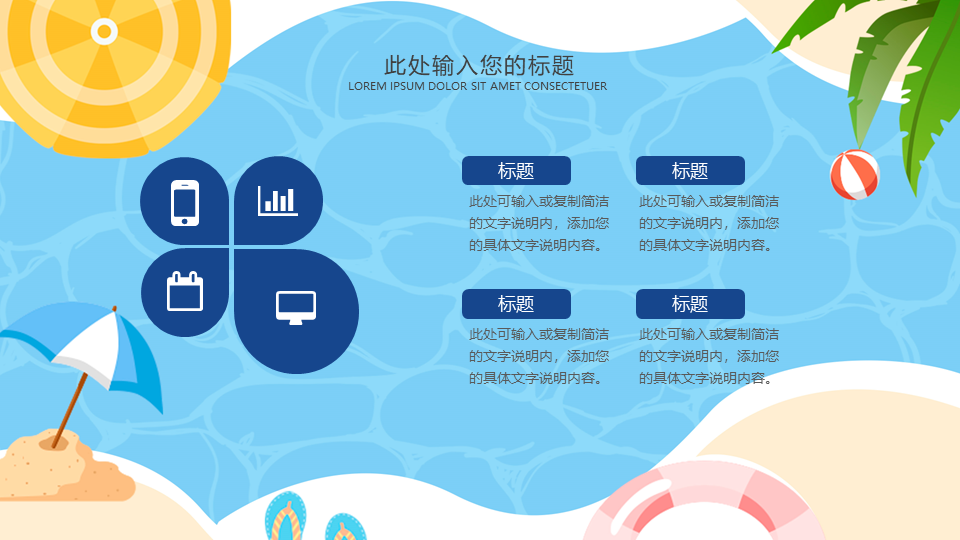 此处输入您的标题
LOREM IPSUM DOLOR SIT AMET CONSECTETUER

标题
此处可输入或复制简洁的文字说明内，添加您的具体文字说明内容。

标题
此处可输入或复制简洁的文字说明内，添加您的具体文字说明内容。

标题
此处可输入或复制简洁的文字说明内，添加您的具体文字说明内容。

标题
此处可输入或复制简洁的文字说明内，添加您的具体文字说明内容。